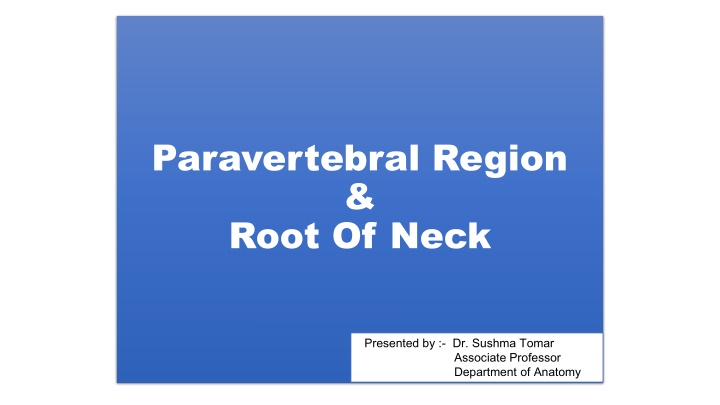 Paravertebral Region
&
Root Of Neck

Presented by :- Dr. Sushma Tomar
Associate Professor
Department of Anatomy